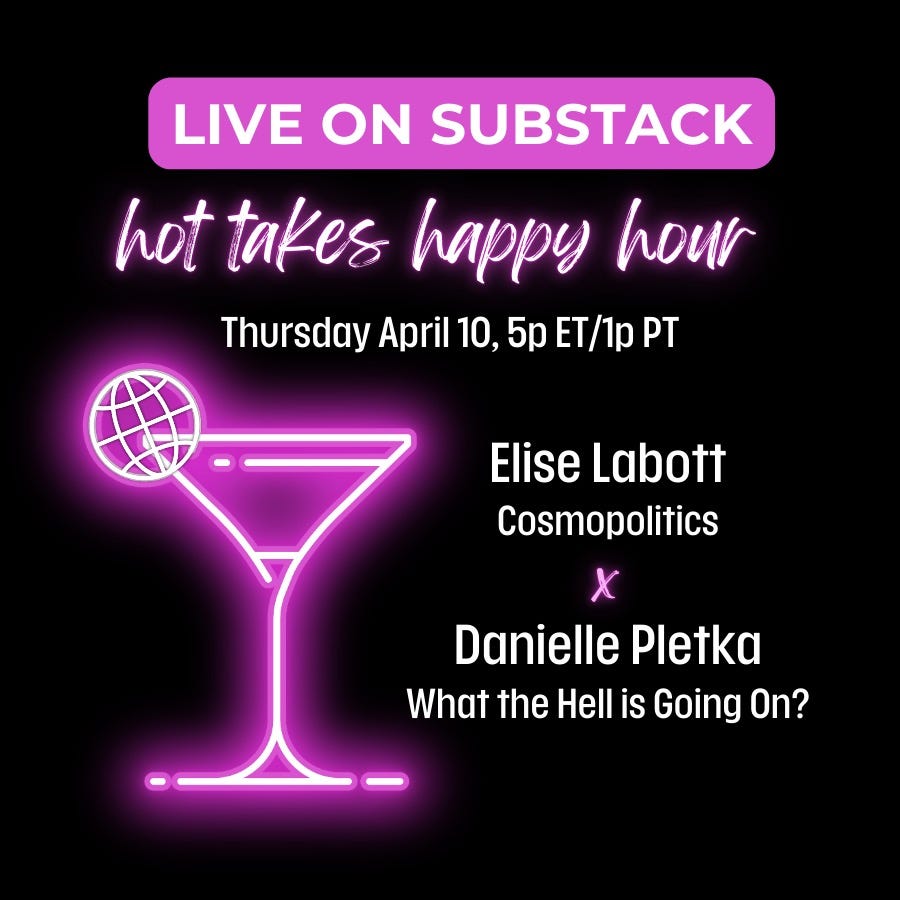 LIVE ON SUBSTACK

hot takes happy hour

Thursday April 10, 5p ET/1p PT

Elise Labott
Cosmopolitics

x

Danielle Pletka
What the Hell is Going On?